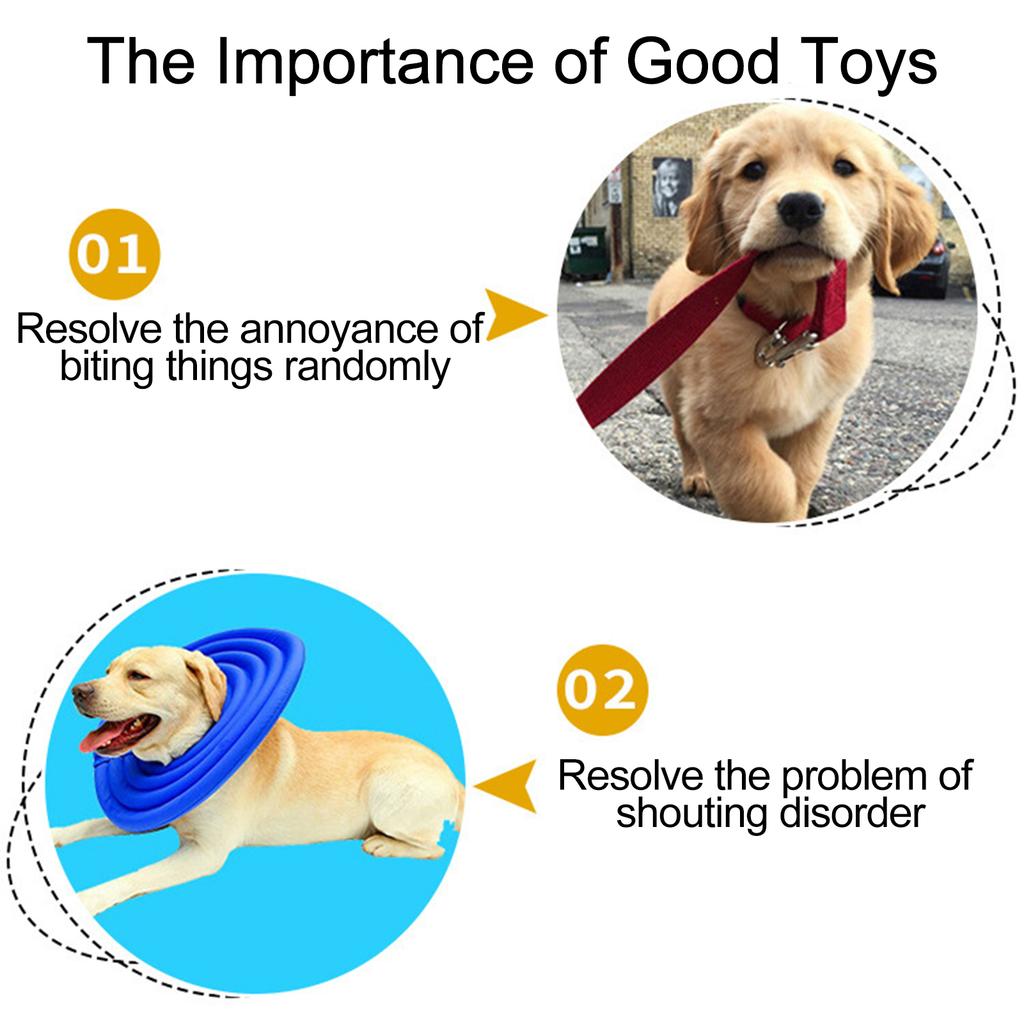 The Importance of Good Toys

01

Resolve the annoyance of biting things randomly

02

Resolve the problem of shouting disorder